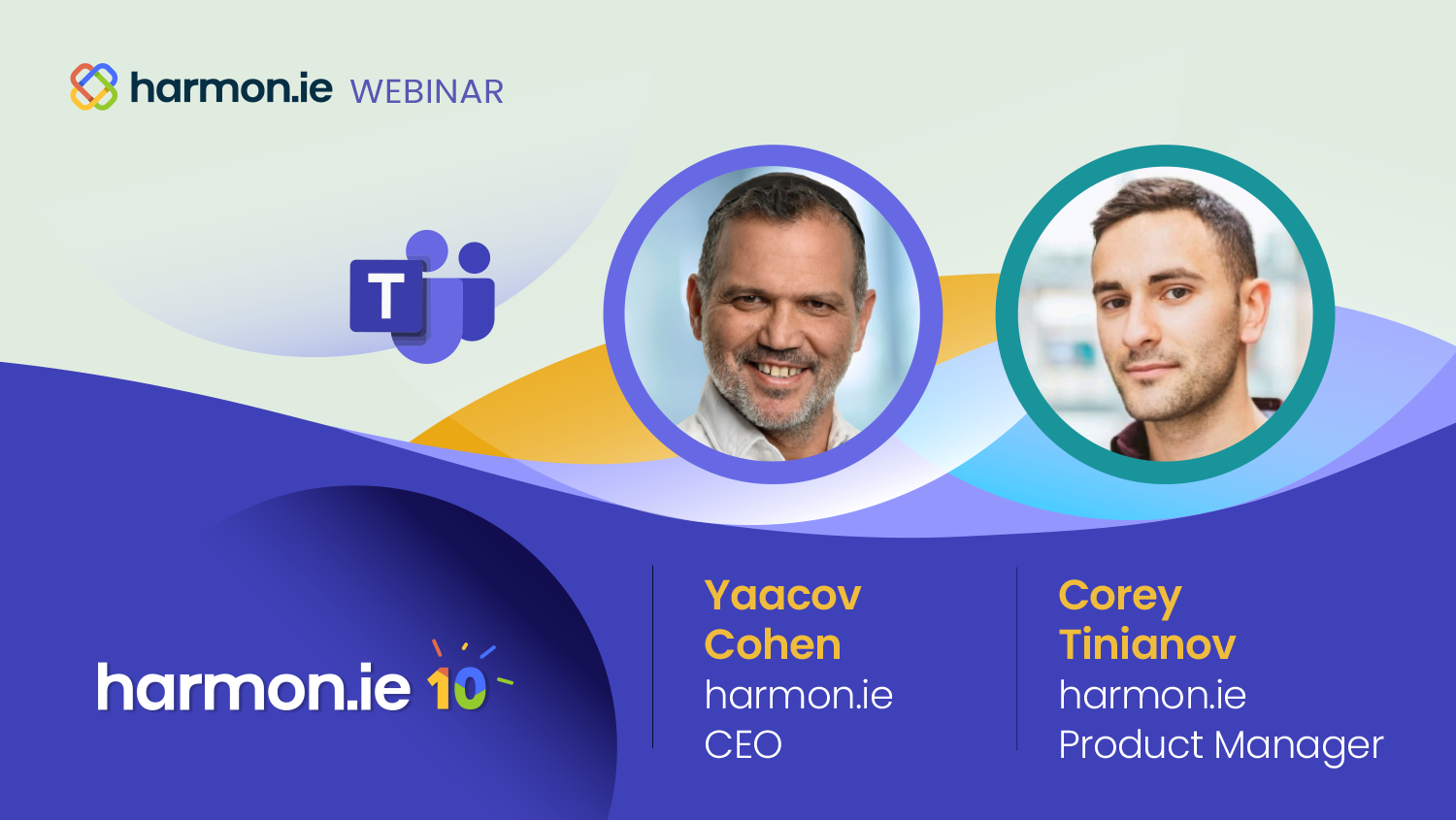 harmon.ie WEBINAR

T

harmon.ie 10

Yaacov Cohen
harmon.ie
CEO

Corey Tinianov
harmon.ie
Product Manager